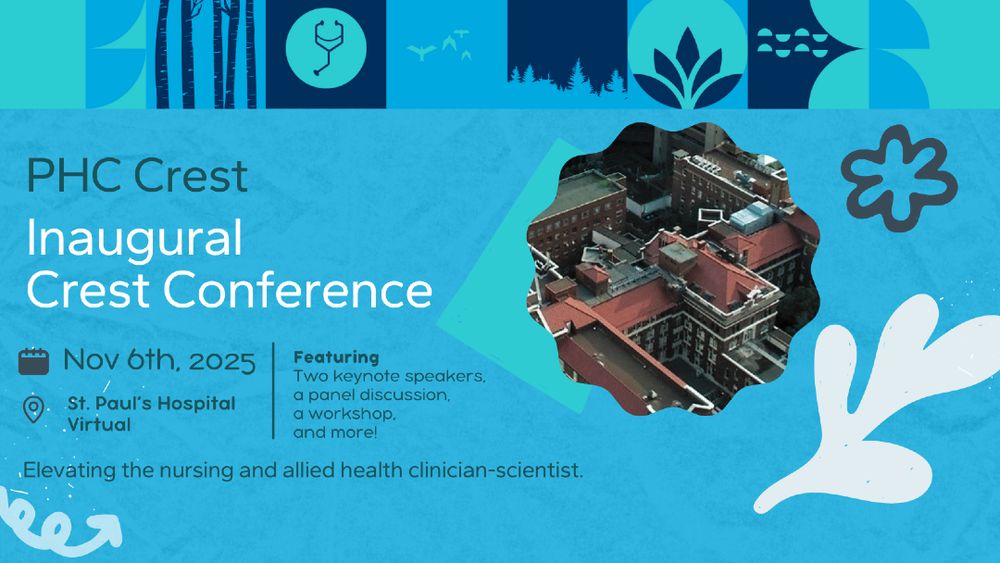 PHC Crest

Inaugural Crest Conference

Nov 6th, 2025

St. Paul's Hospital
Virtual

Featuring
Two keynote speakers,
a panel discussion,
a workshop,
and more!

Elevating the nursing and allied health clinician-scientist.